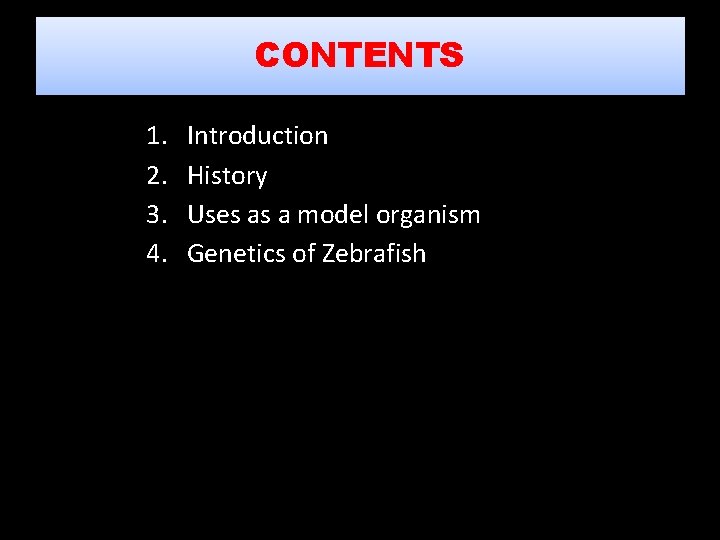 CONTENTS

1. Introduction
2. History
3. Uses as a model organism
4. Genetics of Zebrafish